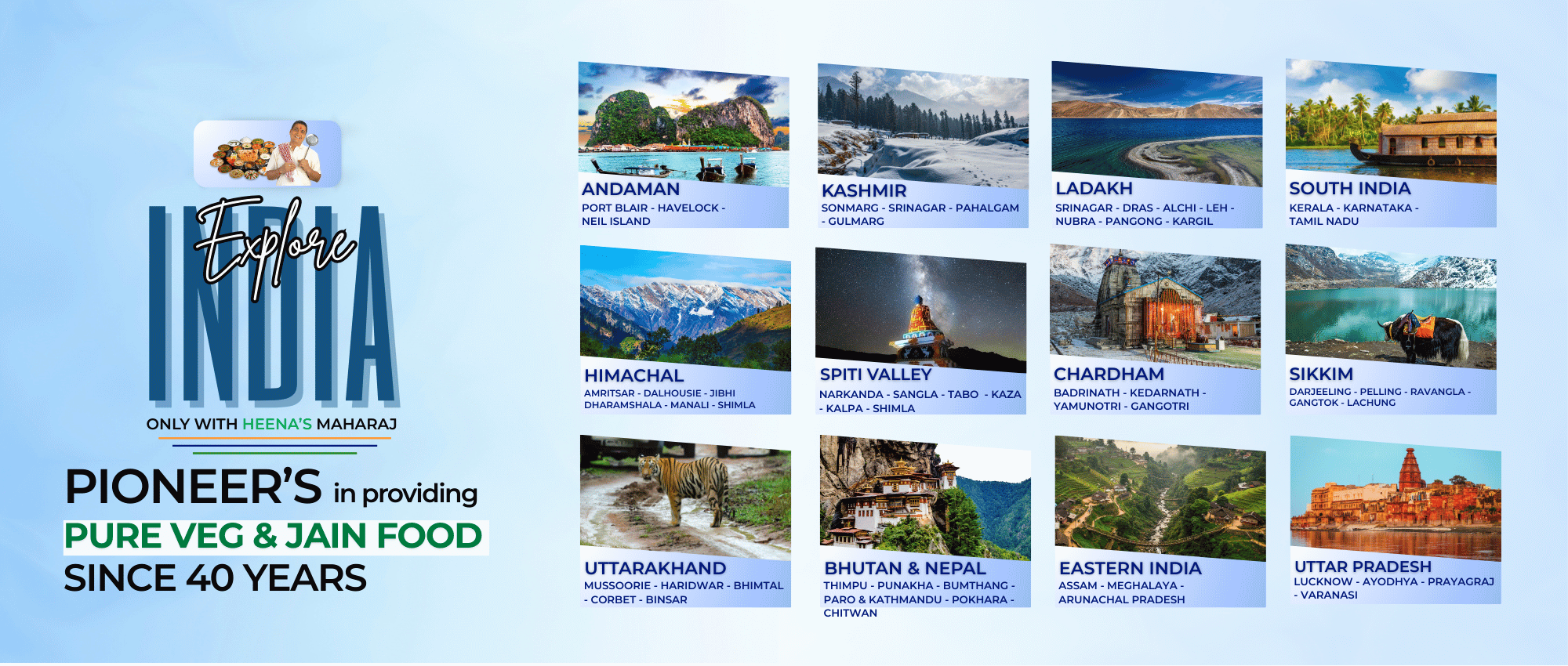 Explore INDIA

ONLY WITH HEENA'S MAHARAJ

PIONEER'S in providing PURE VEG & JAIN FOOD SINCE 40 YEARS

ANDAMAN
PORT BLAIR - HAVELOCK - NEIL ISLAND

KASHMIR
SONMARG - SRINAGAR - PAHALGAM - GULMARG

LADAKH
SRINAGAR - DRAS - ALCHI - LEH - NUBRA - PANGONG - KARGIL

SOUTH INDIA
KERALA - KARNATAKA - TAMIL NADU

HIMACHAL
AMRITSAR - DALHOUSIE - JIBHI DHARAMSHALA - MANALI - SHIMLA

SPITI VALLEY
NARKANDA - SANGLA - TABO - KAZA - KALPA - SHIMLA

CHARDHAM
BADRINATH - KEDARNATH - YAMUNOTRI - GANGOTRI

SIKKIM
DARJEELING - PELLING - RAVANGLA - GANGTOK - LACHUNG

UTTARAKHAND
MUSSOORIE - HARIDWAR - BHIMTAL - CORBET - BINSAR

BHUTAN & NEPAL
THIMPU - PUNAKHA - BUMTHANG - PARO & KATHMANDU - POKHARA - CHITWAN

EASTERN INDIA
ASSAM - MEGHALAYA - ARUNACHAL PRADESH

UTTAR PRADESH
LUCKNOW - AYODHYA - PRAYAGRAJ - VARANASI